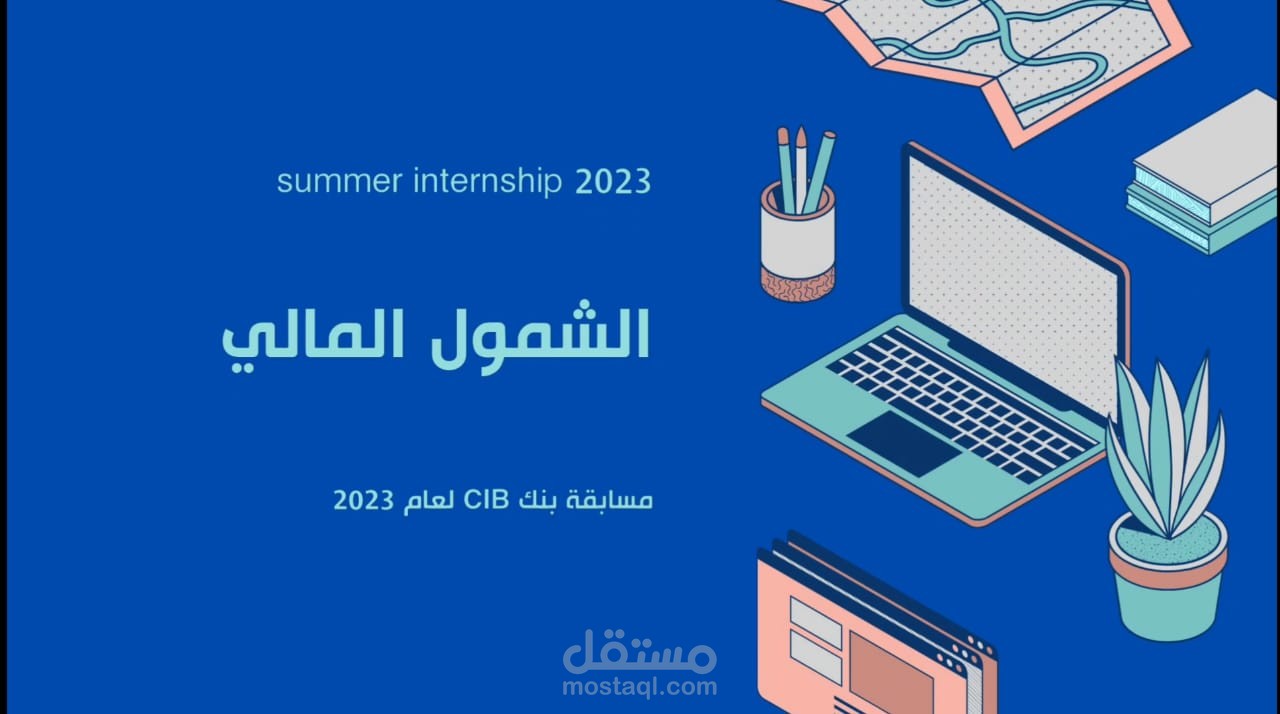 summer internship 2023

الشمول المالي

مسابقة بنك CIB لعام 2023

مستقل
mostaql.com